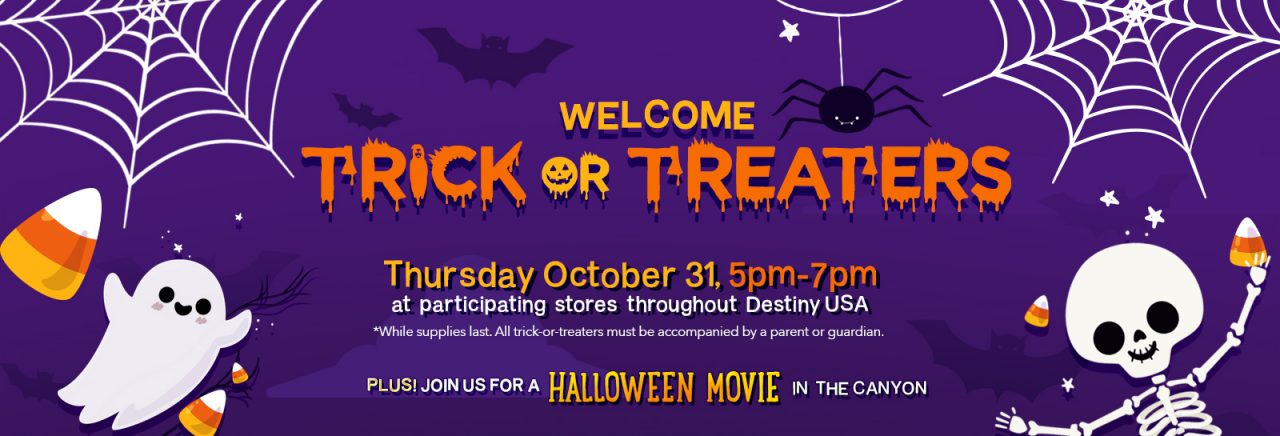 WELCOME
TRICK OR TREATERS

Thursday October 31, 5pm-7pm
at participating stores throughout Destiny USA
*While supplies last. All trick-or-treaters must be accompanied by a parent or guardian.

PLUS! JOIN US FOR A HALLOWEEN MOVIE IN THE CANYON